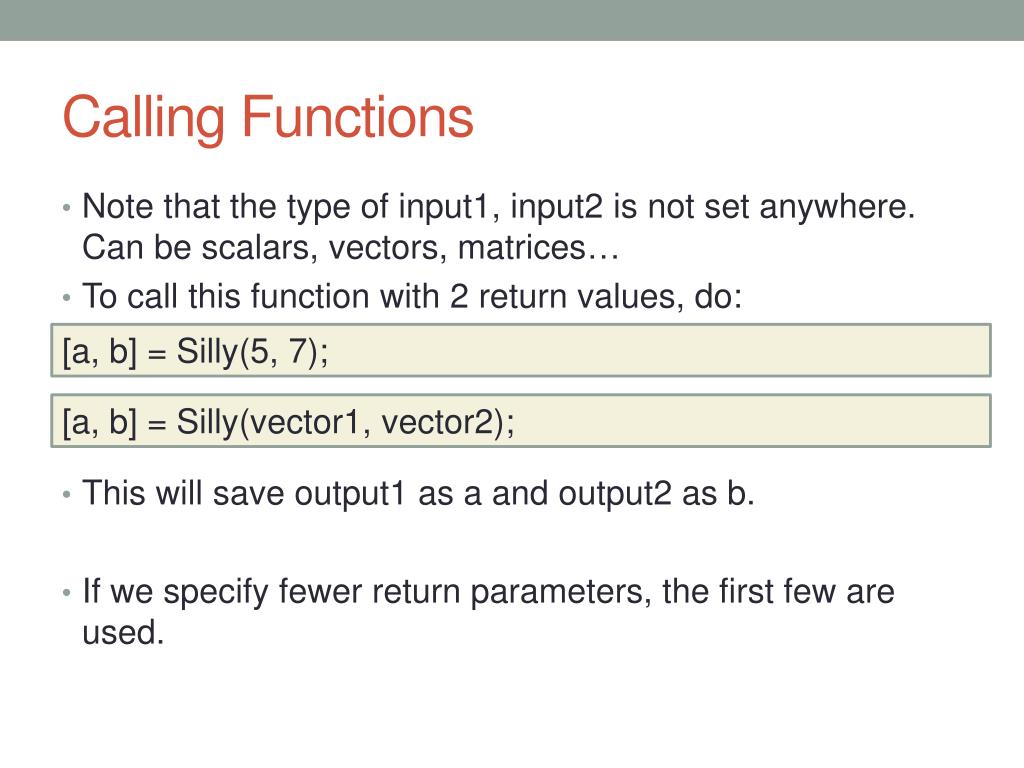 Calling Functions

• Note that the type of input1, input2 is not set anywhere. Can be scalars, vectors, matrices…
• To call this function with 2 return values, do:

[a, b] = Silly(5, 7);

[a, b] = Silly(vector1, vector2);

• This will save output1 as a and output2 as b.

• If we specify fewer return parameters, the first few are used.